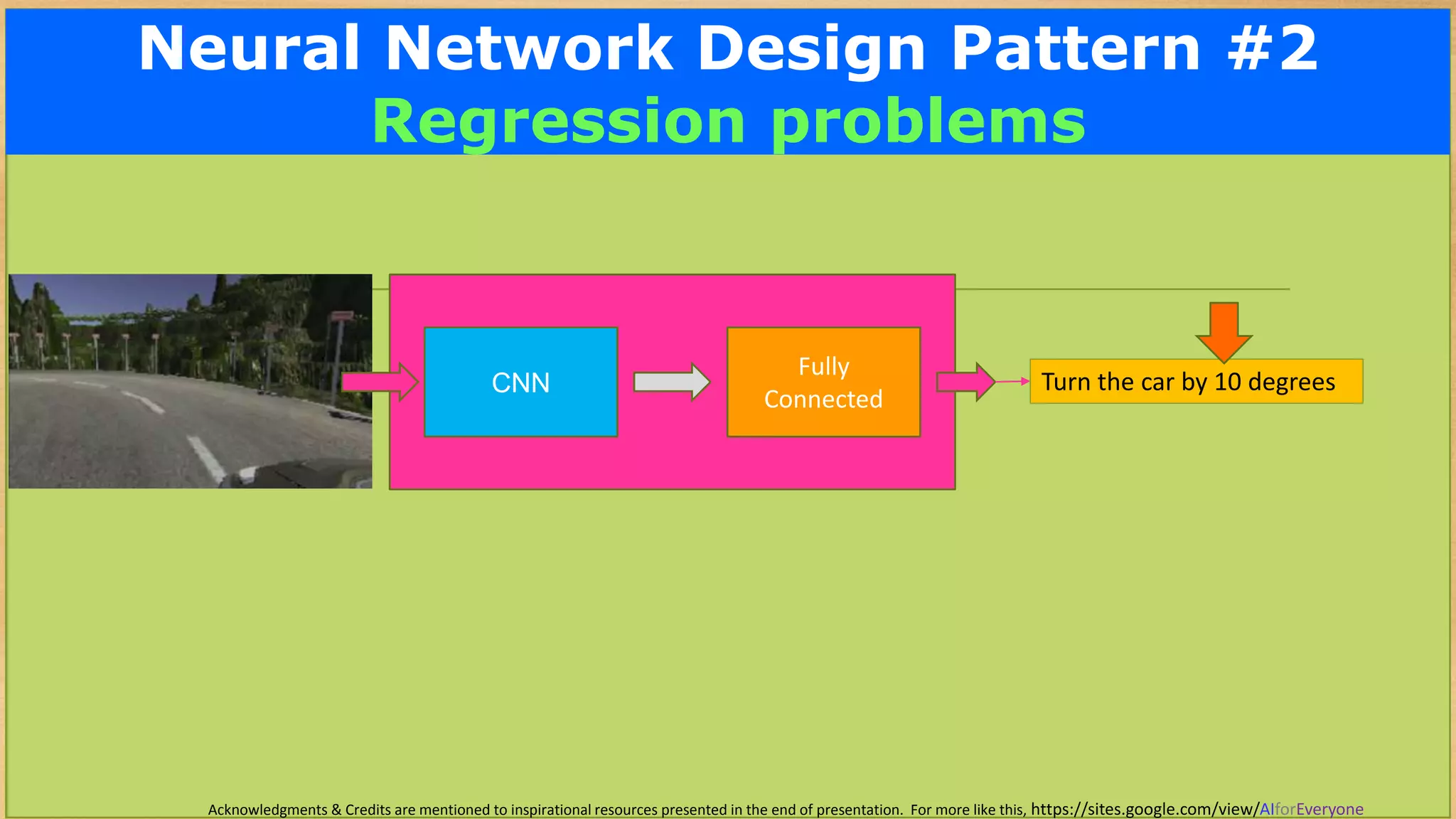 Neural Network Design Pattern #2
Regression problems

CNN

Fully Connected

Turn the car by 10 degrees

Acknowledgments & Credits are mentioned to inspirational resources presented in the end of presentation. For more like this, https://sites.google.com/view/AIforEveryone